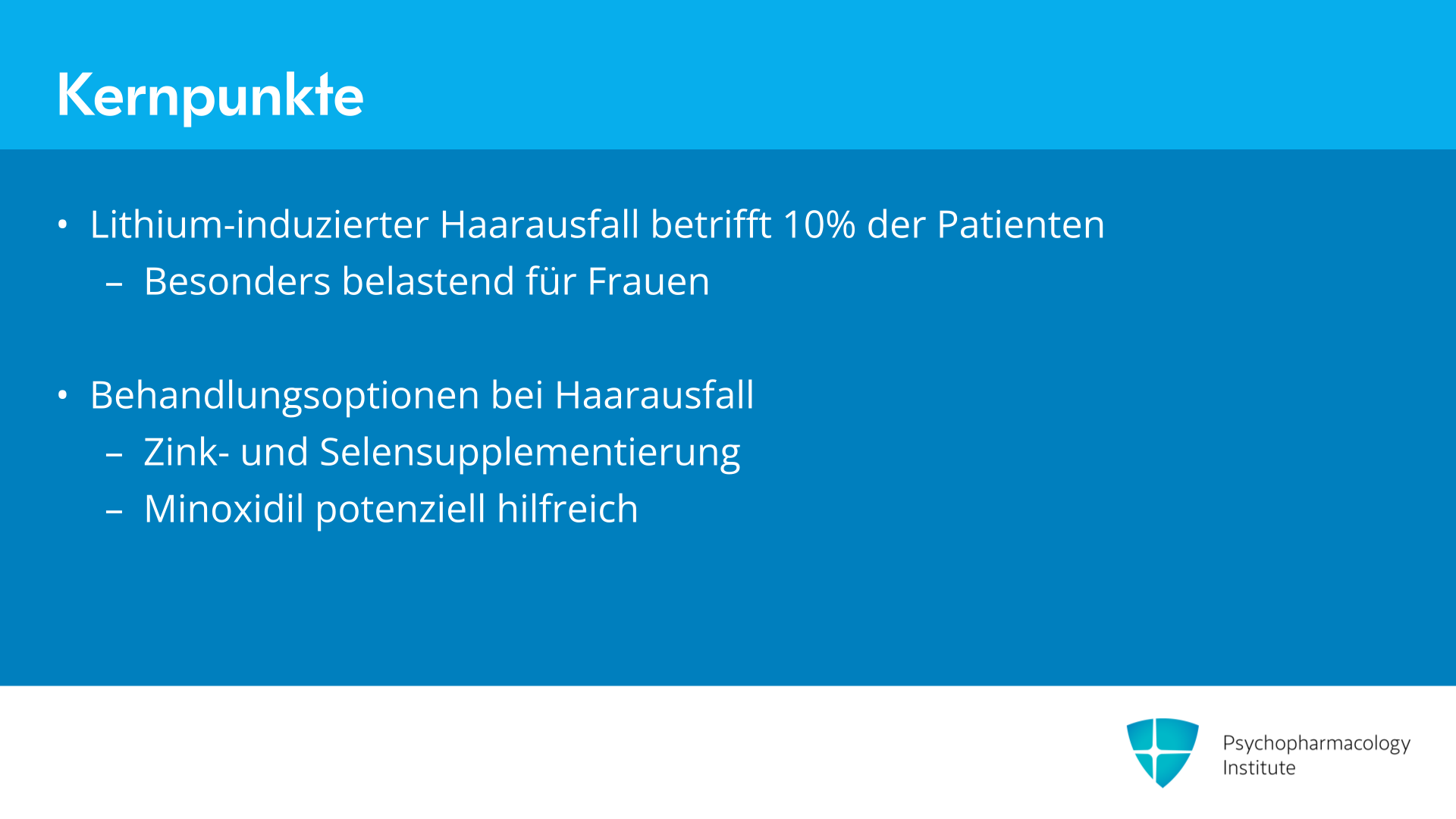 Kernpunkte

• Lithium-induzierter Haarausfall betrifft 10% der Patienten
– Besonders belastend für Frauen

• Behandlungsoptionen bei Haarausfall
– Zink- und Selensupplementierung
– Minoxidil potenziell hilfreich

Psychopharmacology Institute